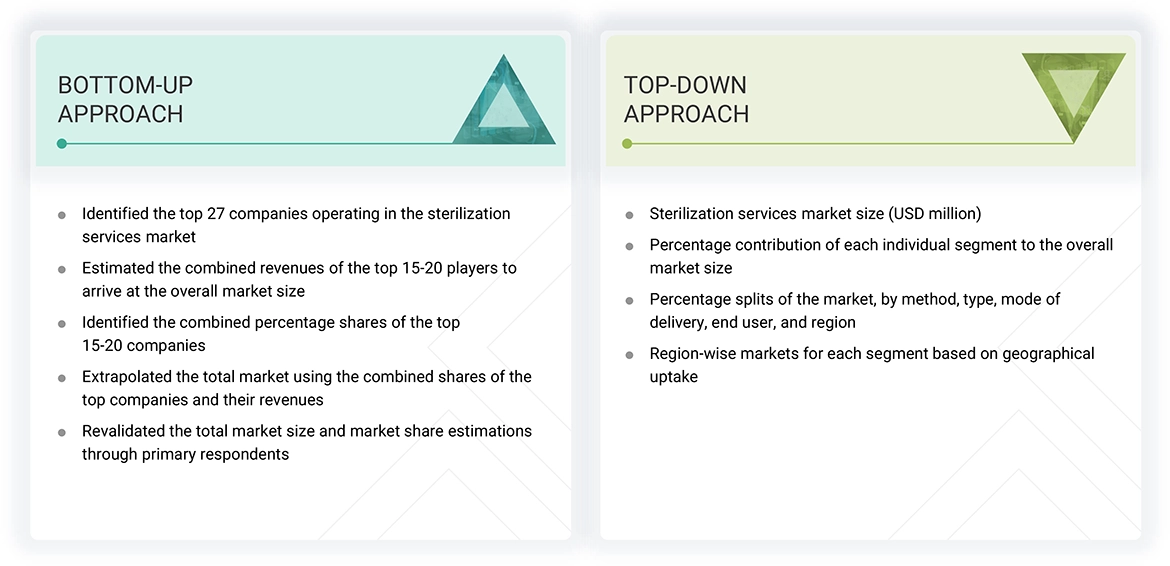 BOTTOM-UP APPROACH

- Identified the top 27 companies operating in the sterilization services market
- Estimated the combined revenues of the top 15-20 players to arrive at the overall market size
- Identified the combined percentage shares of the top 15-20 companies
- Extrapolated the total market using the combined shares of the top companies and their revenues
- Revalidated the total market size and market share estimations through primary respondents

TOP-DOWN APPROACH

- Sterilization services market size (USD million)
- Percentage contribution of each individual segment to the overall market size
- Percentage splits of the market, by method, type, mode of delivery, end user, and region
- Region-wise markets for each segment based on geographical uptake